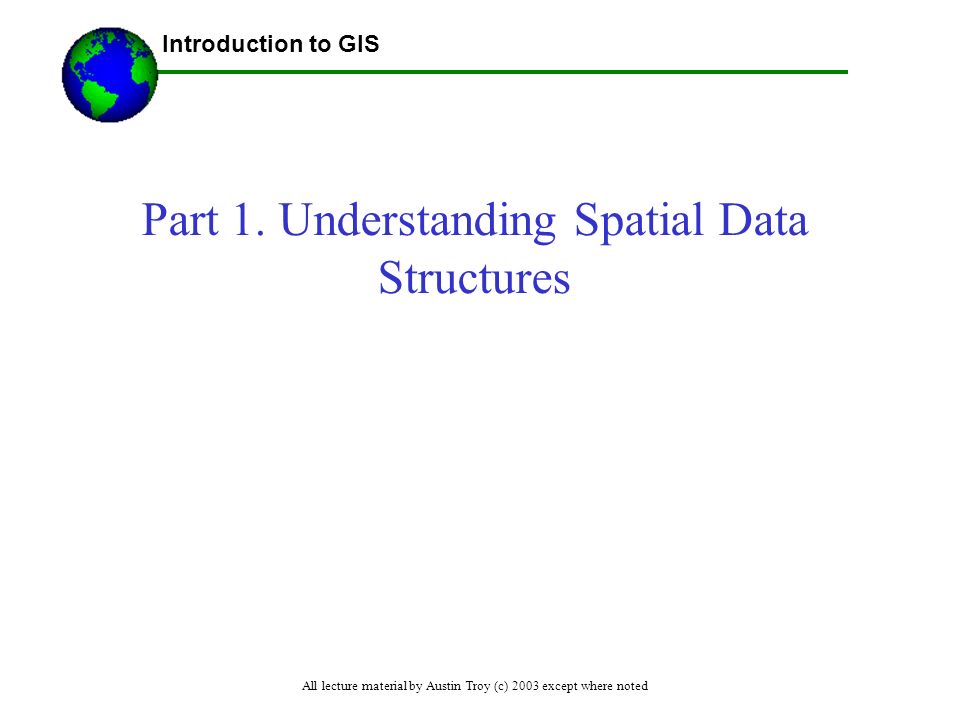 Introduction to GIS

Part 1. Understanding Spatial Data Structures

All lecture material by Austin Troy (c) 2003 except where noted